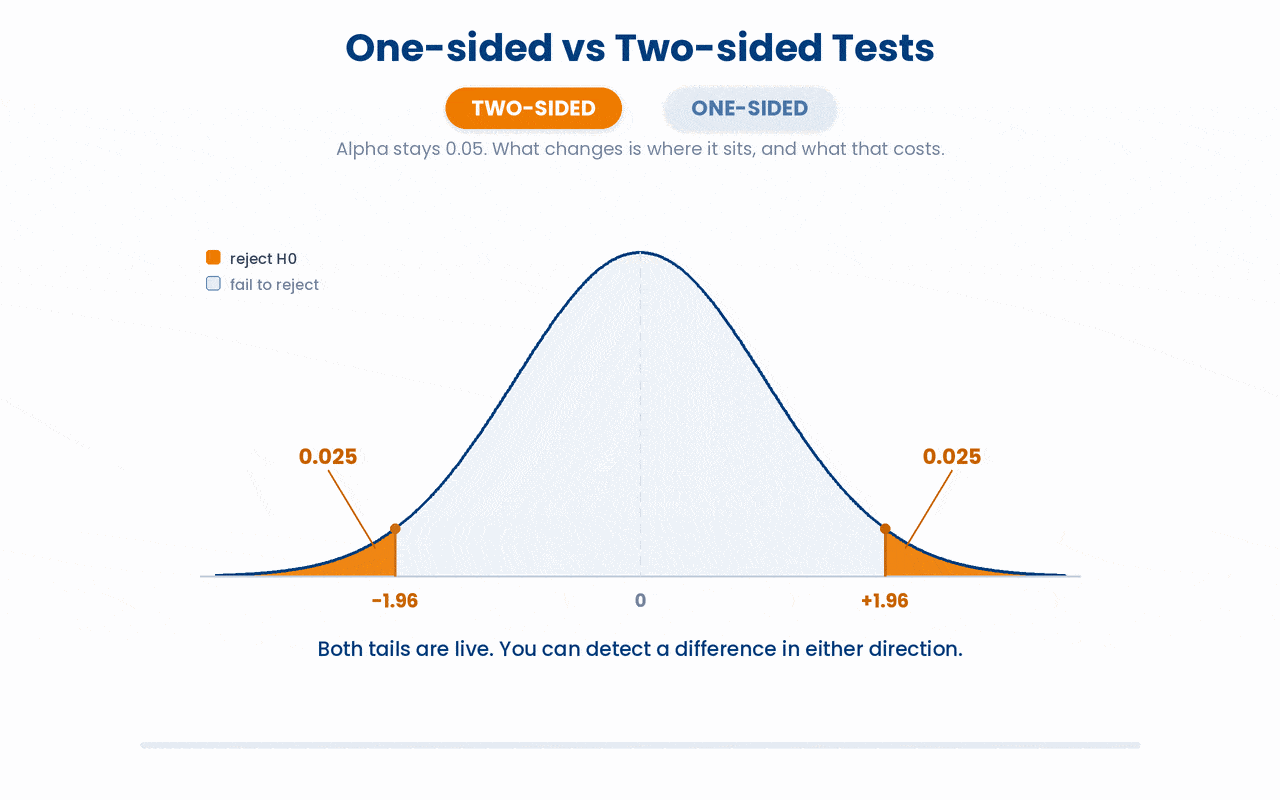 One-sided vs Two-sided Tests

TWO-SIDED

ONE-SIDED

Alpha stays 0.05. What changes is where it sits, and what that costs.

reject H0
fail to reject

0.025

0.025

-1.96

0

+1.96

Both tails are live. You can detect a difference in either direction.